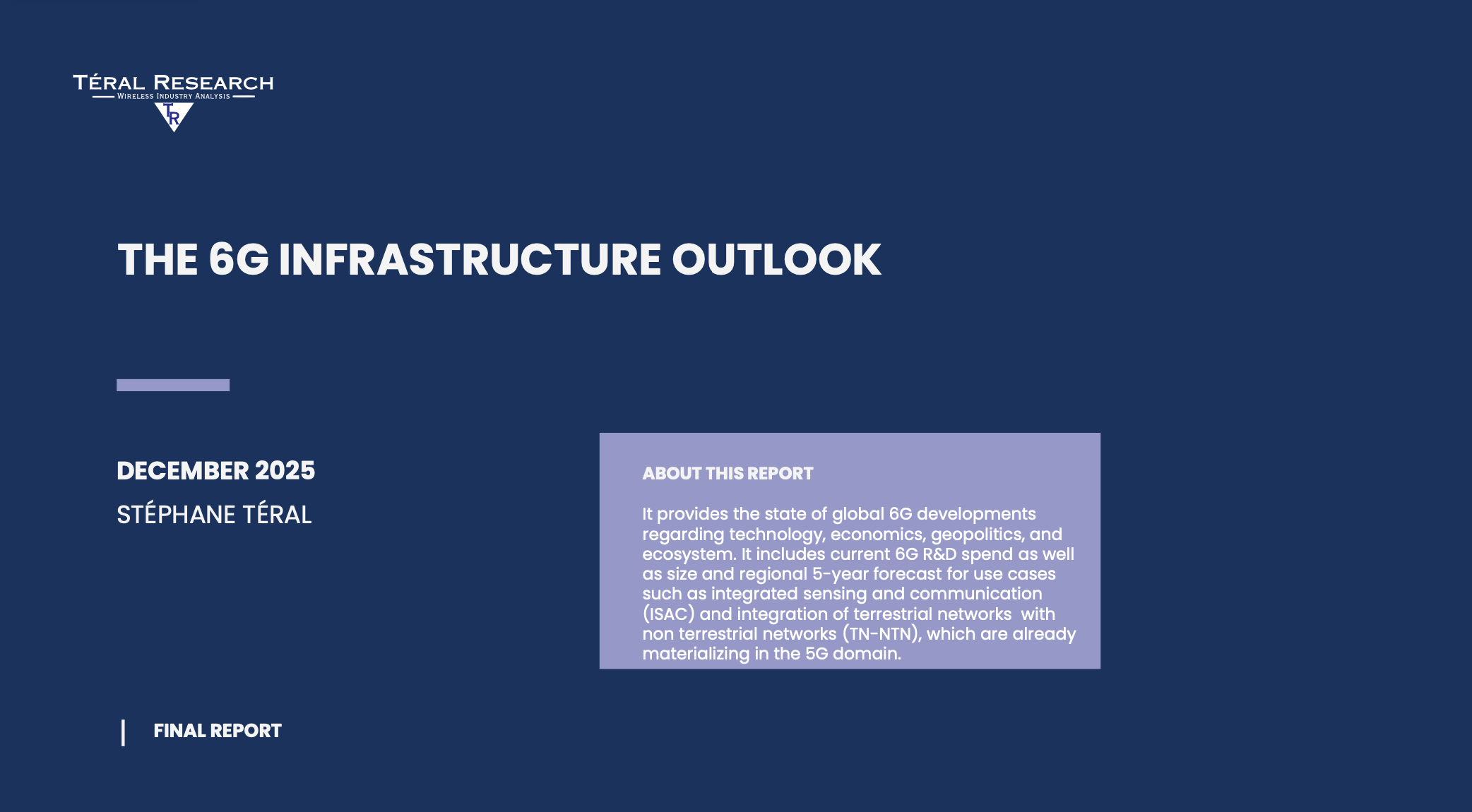 TÉRAL RESEARCH
WIRELESS INDUSTRY ANALYSIS
TR

THE 6G INFRASTRUCTURE OUTLOOK

DECEMBER 2025

STÉPHANE TÉRAL

ABOUT THIS REPORT

It provides the state of global 6G developments regarding technology, economics, geopolitics, and ecosystem. It includes current 6G R&D spend as well as size and regional 5-year forecast for use cases such as integrated sensing and communication (ISAC) and integration of terrestrial networks with non terrestrial networks (TN-NTN), which are already materializing in the 5G domain.

FINAL REPORT